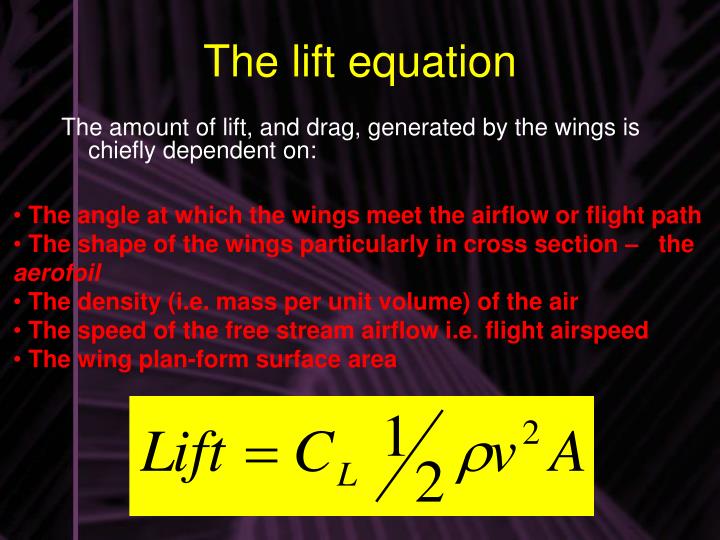 The lift equation

The amount of lift, and drag, generated by the wings is chiefly dependent on:

• The angle at which the wings meet the airflow or flight path
• The shape of the wings particularly in cross section – the aerofoil
• The density (i.e. mass per unit volume) of the air
• The speed of the free stream airflow i.e. flight airspeed
• The wing plan-form surface area

$Lift = C_L \frac{1}{2} \rho v^2 A$